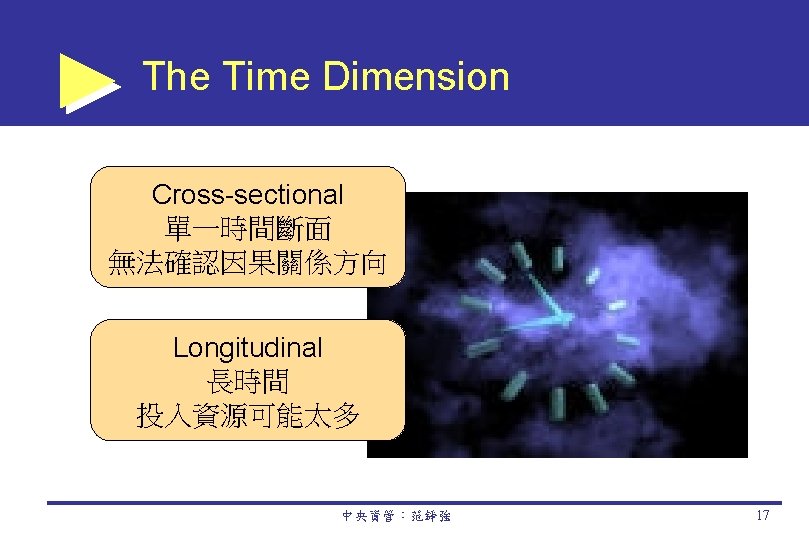 The Time Dimension

Cross-sectional
單一時間斷面
無法確認因果關係方向

Longitudinal
長時間
投入資源可能太多

中央資管：范錚強

17